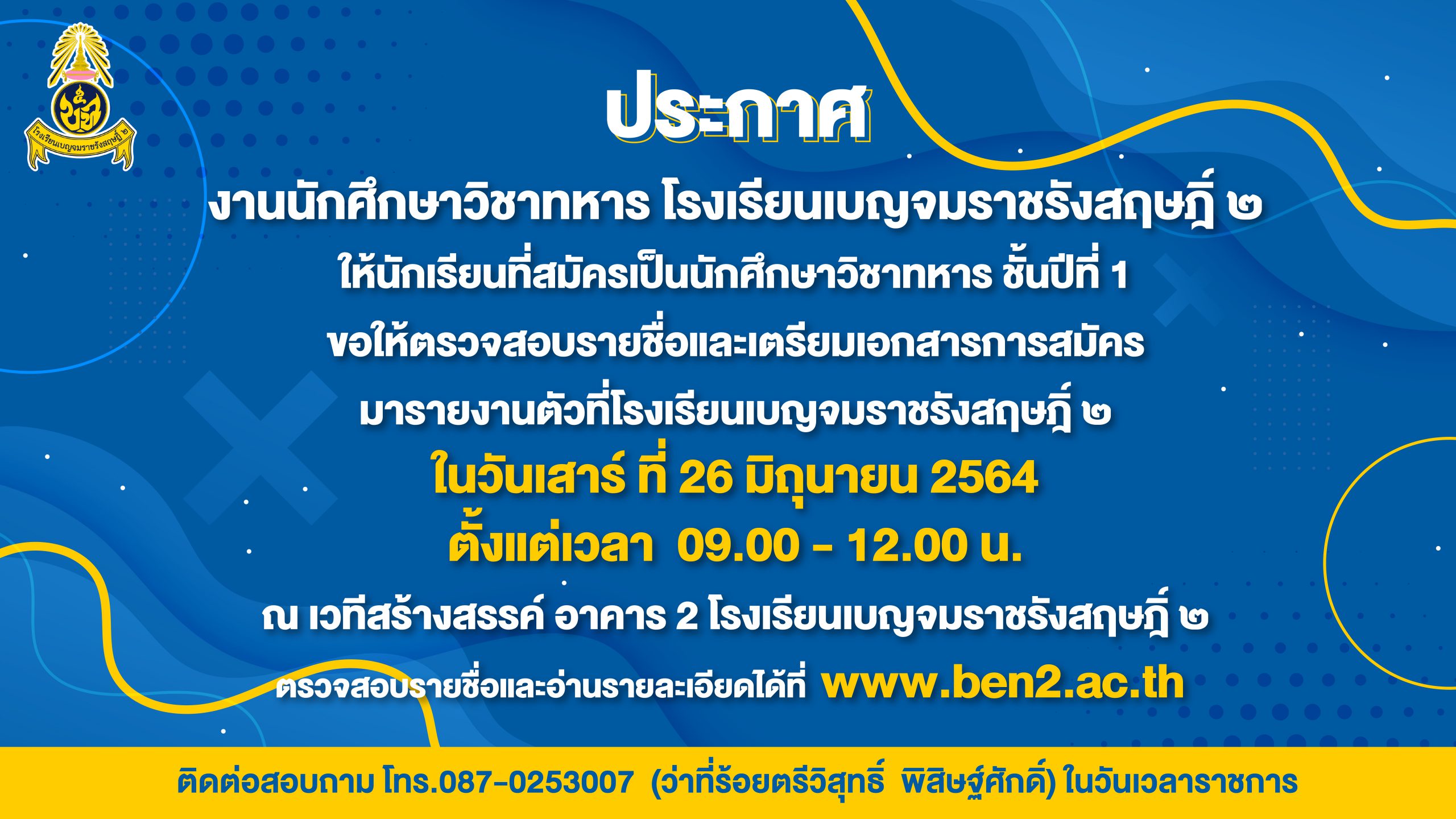 โรงเรียนเบญจมราชรังสฤษฎิ์ ๒

ประกาศ

งานนักศึกษาวิชาทหาร โรงเรียนเบญจมราชรังสฤษฎิ์ ๒

ให้นักเรียนที่สมัครเป็นนักศึกษาวิชาทหาร ชั้นปีที่ 1

ขอให้ตรวจสอบรายชื่อและเตรียมเอกสารการสมัคร

มารายงานตัวที่โรงเรียนเบญจมราชรังสฤษฎิ์ ๒

ในวันเสาร์ ที่ 26 มิถุนายน 2564

ตั้งแต่เวลา 09.00 - 12.00 น.

ณ เวทีสร้างสรรค์ อาคาร 2 โรงเรียนเบญจมราชรังสฤษฎิ์ ๒

ตรวจสอบรายชื่อและอ่านรายละเอียดได้ที่ www.ben2.ac.th

ติดต่อสอบถาม โทร.087-0253007 (ว่าที่ร้อยตรีวิสุทธิ์ พิสิษฐ์ศักดิ์) ในวันเวลาราชการ